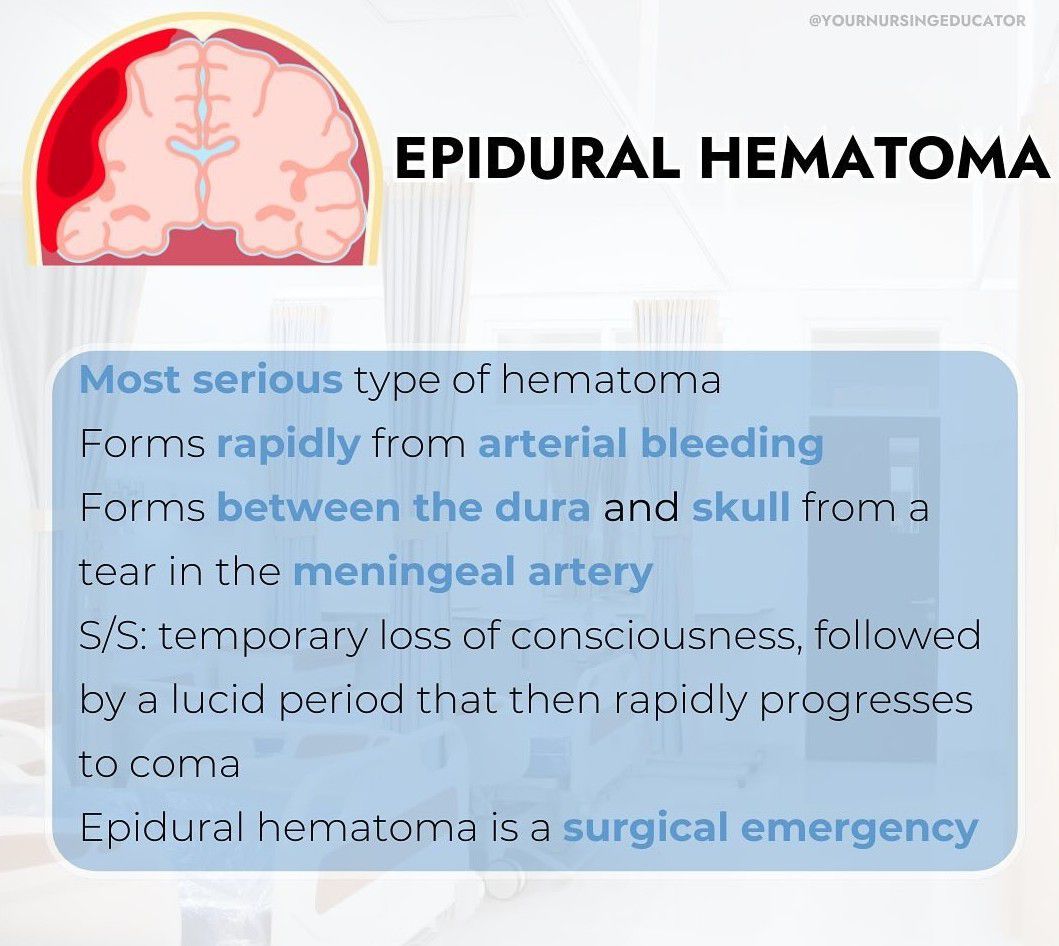 @YOURNURSINGEDUCATOR

EPIDURAL HEMATOMA

Most serious type of hematoma
Forms rapidly from arterial bleeding
Forms between the dura and skull from a tear in the meningeal artery
S/S: temporary loss of consciousness, followed by a lucid period that then rapidly progresses to coma
Epidural hematoma is a surgical emergency